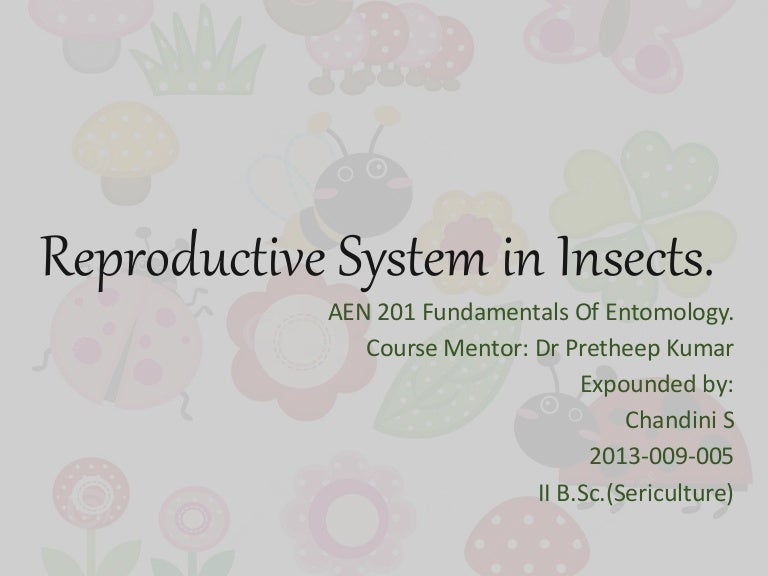 Reproductive System in Insects.

AEN 201 Fundamentals Of Entomology.
Course Mentor: Dr Pretheep Kumar
Expounded by:
Chandini S
2013-009-005
II B.Sc.(Sericulture)